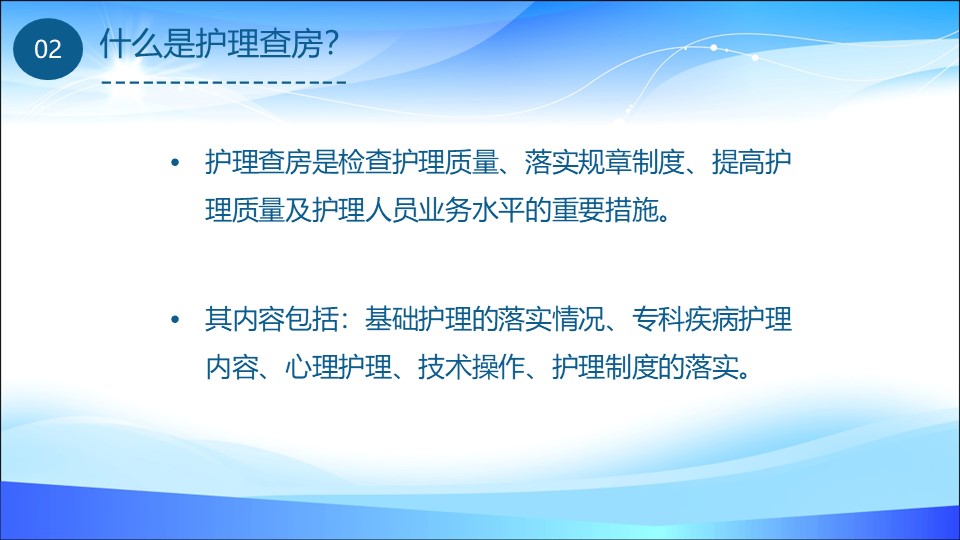 02 什么是护理查房?

• 护理查房是检查护理质量、落实规章制度、提高护理质量及护理人员业务水平的重要措施。

• 其内容包括：基础护理的落实情况、专科疾病护理内容、心理护理、技术操作、护理制度的落实。